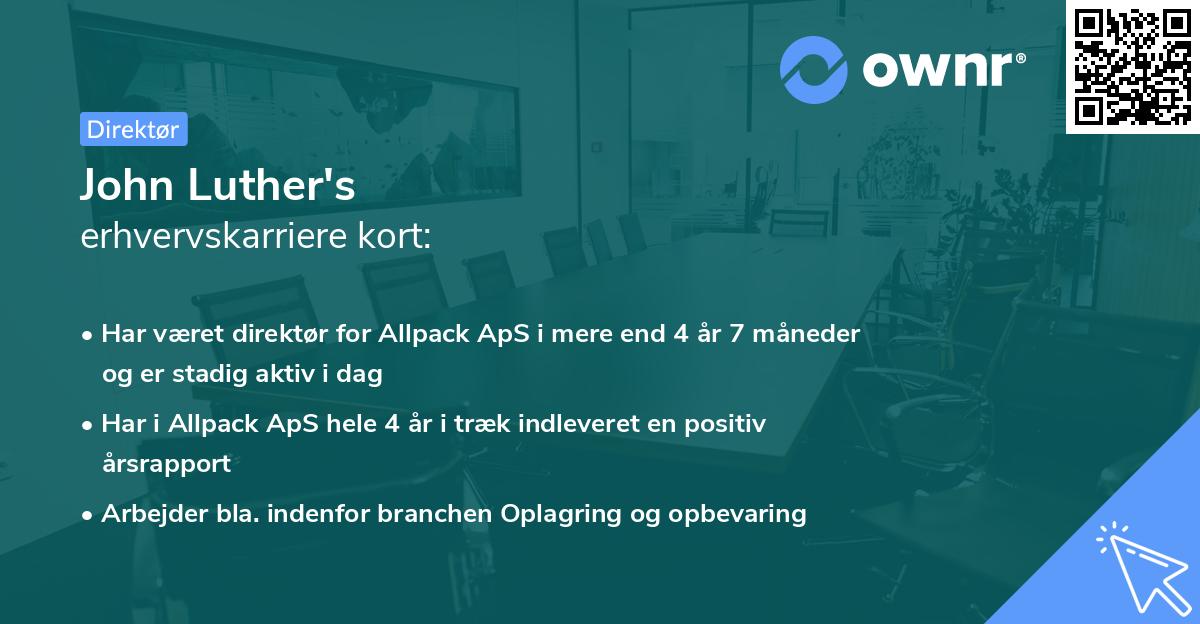 ownr®

Direktør

John Luther's
erhvervskarriere kort:

• Har været direktør for Allpack ApS i mere end 4 år 7 måneder og er stadig aktiv i dag

• Har i Allpack ApS hele 4 år i træk indleveret en positiv årsrapport

• Arbejder bla. indenfor branchen Oplagring og opbevaring